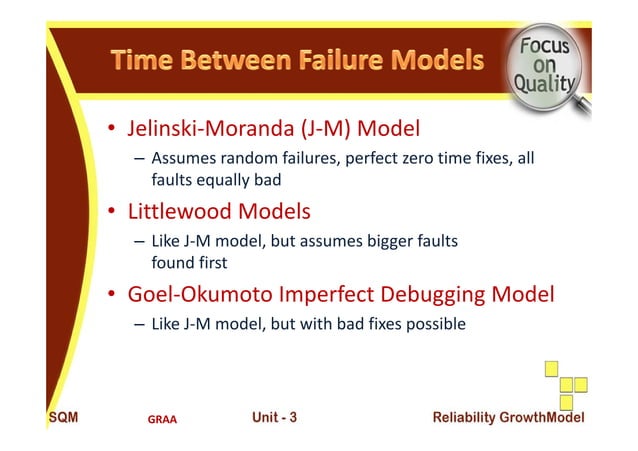 Time Between Failure Models

Focus on Quality

• Jelinski-Moranda (J-M) Model
  – Assumes random failures, perfect zero time fixes, all faults equally bad
• Littlewood Models
  – Like J-M model, but assumes bigger faults found first
• Goel-Okumoto Imperfect Debugging Model
  – Like J-M model, but with bad fixes possible

SQM GRAA Unit - 3 Reliability GrowthModel